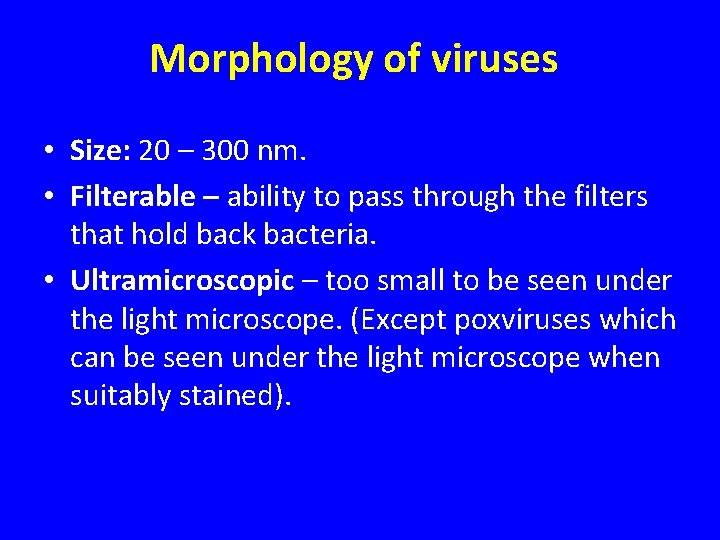 Morphology of viruses

• Size: 20 – 300 nm.
• Filterable – ability to pass through the filters that hold back bacteria.
• Ultramicroscopic – too small to be seen under the light microscope. (Except poxviruses which can be seen under the light microscope when suitably stained).